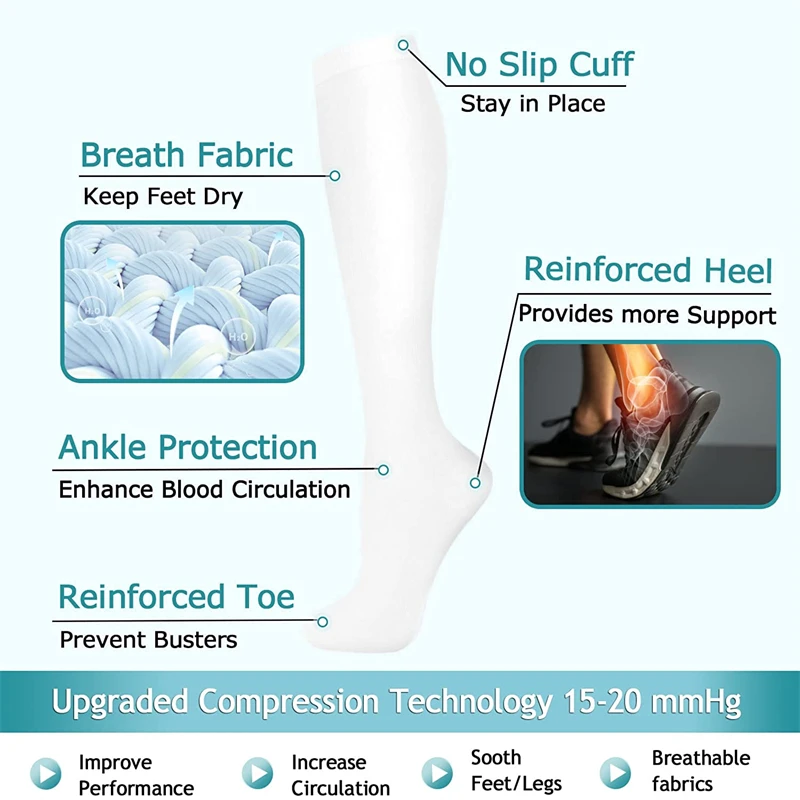 No Slip Cuff
Stay in Place

Breath Fabric
Keep Feet Dry

$H_2O$

$H_2O$

Reinforced Heel
Provides more Support

Ankle Protection
Enhance Blood Circulation

Reinforced Toe
Prevent Busters

Upgraded Compression Technology 15-20 mmHg

Improve Performance

Increase Circulation

Sooth Feet/Legs

Breathable fabrics